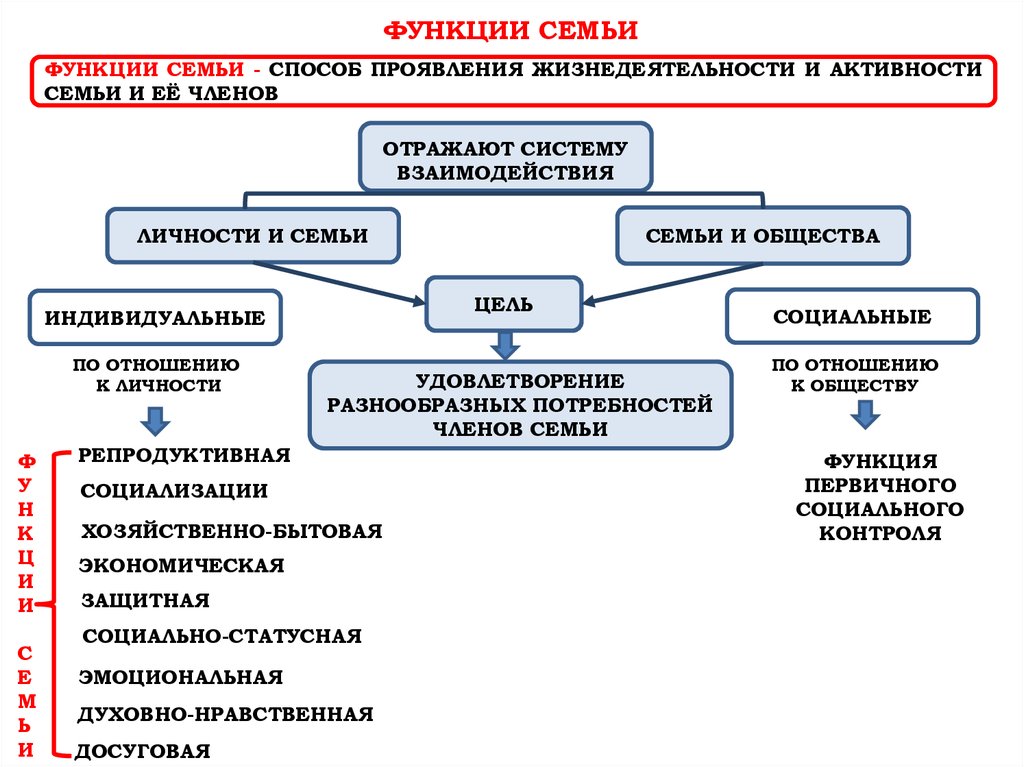 ФУНКЦИИ СЕМЬИ

ФУНКЦИИ СЕМЬИ - СПОСОБ ПРОЯВЛЕНИЯ ЖИЗНЕДЕЯТЕЛЬНОСТИ И АКТИВНОСТИ СЕМЬИ И ЕЁ ЧЛЕНОВ

ОТРАЖАЮТ СИСТЕМУ ВЗАИМОДЕЙСТВИЯ

ЛИЧНОСТИ И СЕМЬИ

СЕМЬИ И ОБЩЕСТВА

ИНДИВИДУАЛЬНЫЕ

ЦЕЛЬ

СОЦИАЛЬНЫЕ

ПО ОТНОШЕНИЮ К ЛИЧНОСТИ

УДОВЛЕТВОРЕНИЕ РАЗНООБРАЗНЫХ ПОТРЕБНОСТЕЙ ЧЛЕНОВ СЕМЬИ

ПО ОТНОШЕНИЮ К ОБЩЕСТВУ

ФУНКЦИИ СЕМЬИ

РЕПРОДУКТИВНАЯ
СОЦИАЛИЗАЦИИ
ХОЗЯЙСТВЕННО-БЫТОВАЯ
ЭКОНОМИЧЕСКАЯ
ЗАЩИТНАЯ
СОЦИАЛЬНО-СТАТУСНАЯ
ЭМОЦИОНАЛЬНАЯ
ДУХОВНО-НРАВСТВЕННАЯ
ДОСУГОВАЯ

ФУНКЦИЯ ПЕРВИЧНОГО СОЦИАЛЬНОГО КОНТРОЛЯ